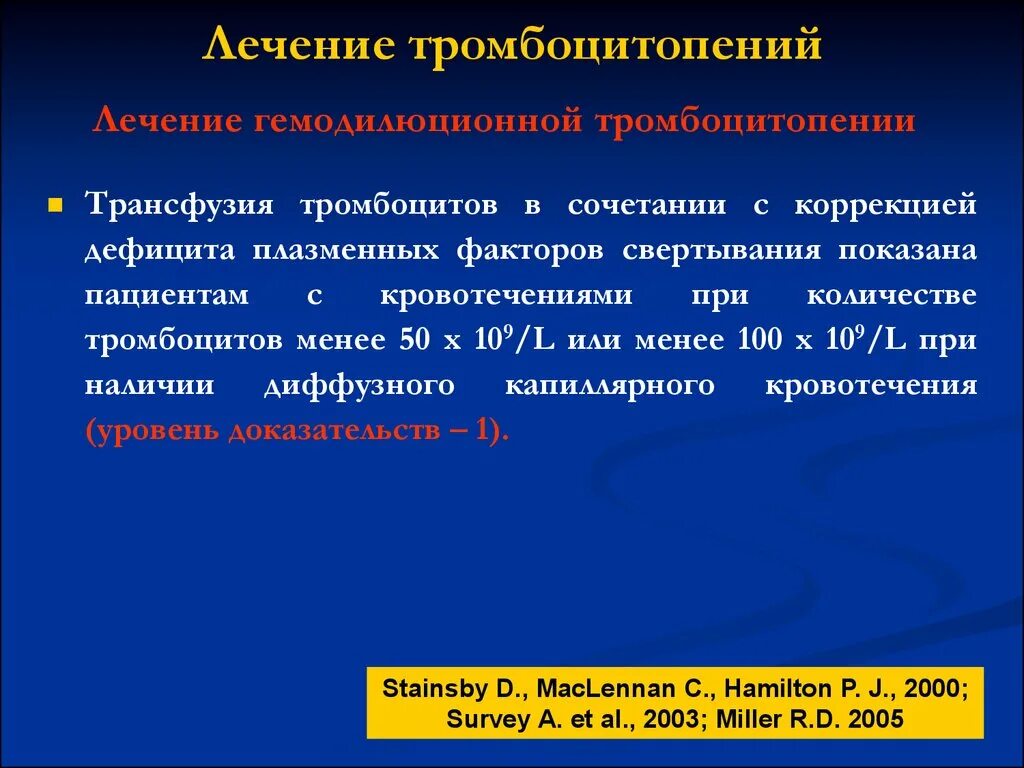 Лечение тромбоцитопений

Лечение гемодилюционной тромбоцитопении

Трансфузия тромбоцитов в сочетании с коррекцией дефицита плазменных факторов свертывания показана пациентам с кровотечениями при количестве тромбоцитов менее 50 х $10^9$/L или менее 100 х $10^9$/L при наличии диффузного капиллярного кровотечения (уровень доказательств – 1).

Stainsby D., MacLennan C., Hamilton P. J., 2000; Survey A. et al., 2003; Miller R.D. 2005